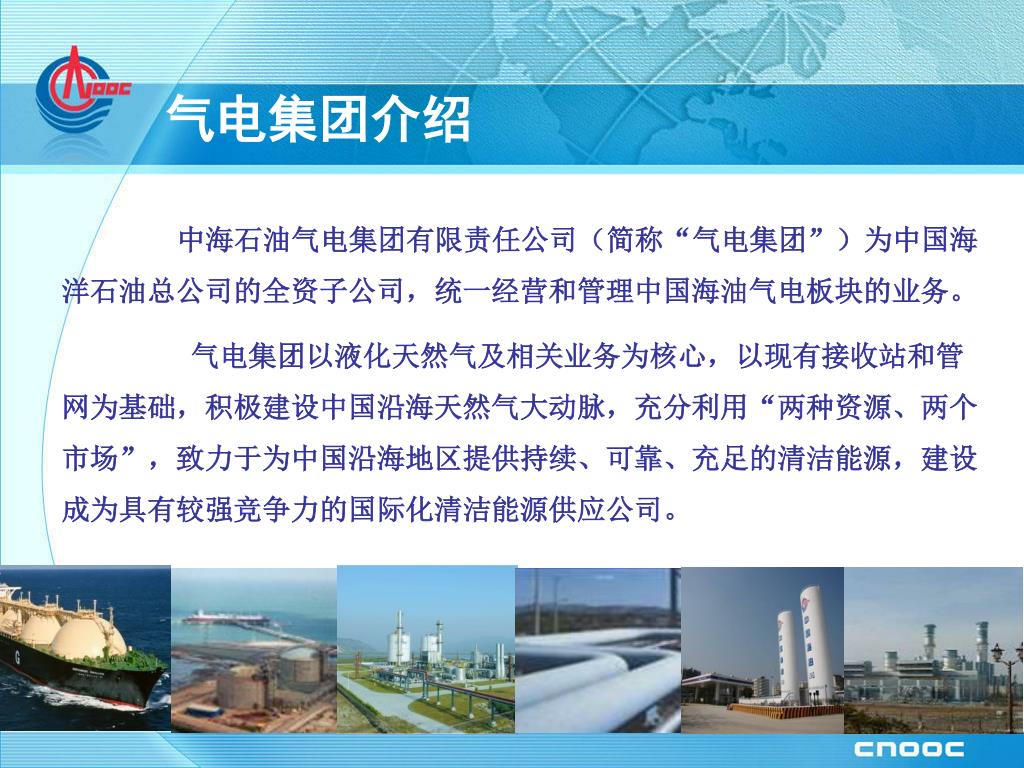 CNOOC

气电集团介绍

中海石油气电集团有限责任公司（简称“气电集团”）为中国海洋石油总公司的全资子公司，统一经营和管理中国海油气电板块的业务。

气电集团以液化天然气及相关业务为核心，以现有接收站和管网为基础，积极建设中国沿海天然气大动脉，充分利用“两种资源、两个市场”，致力于为中国沿海地区提供持续、可靠、充足的清洁能源，建设成为具有较强竞争力的国际化清洁能源供应公司。

CNOOC